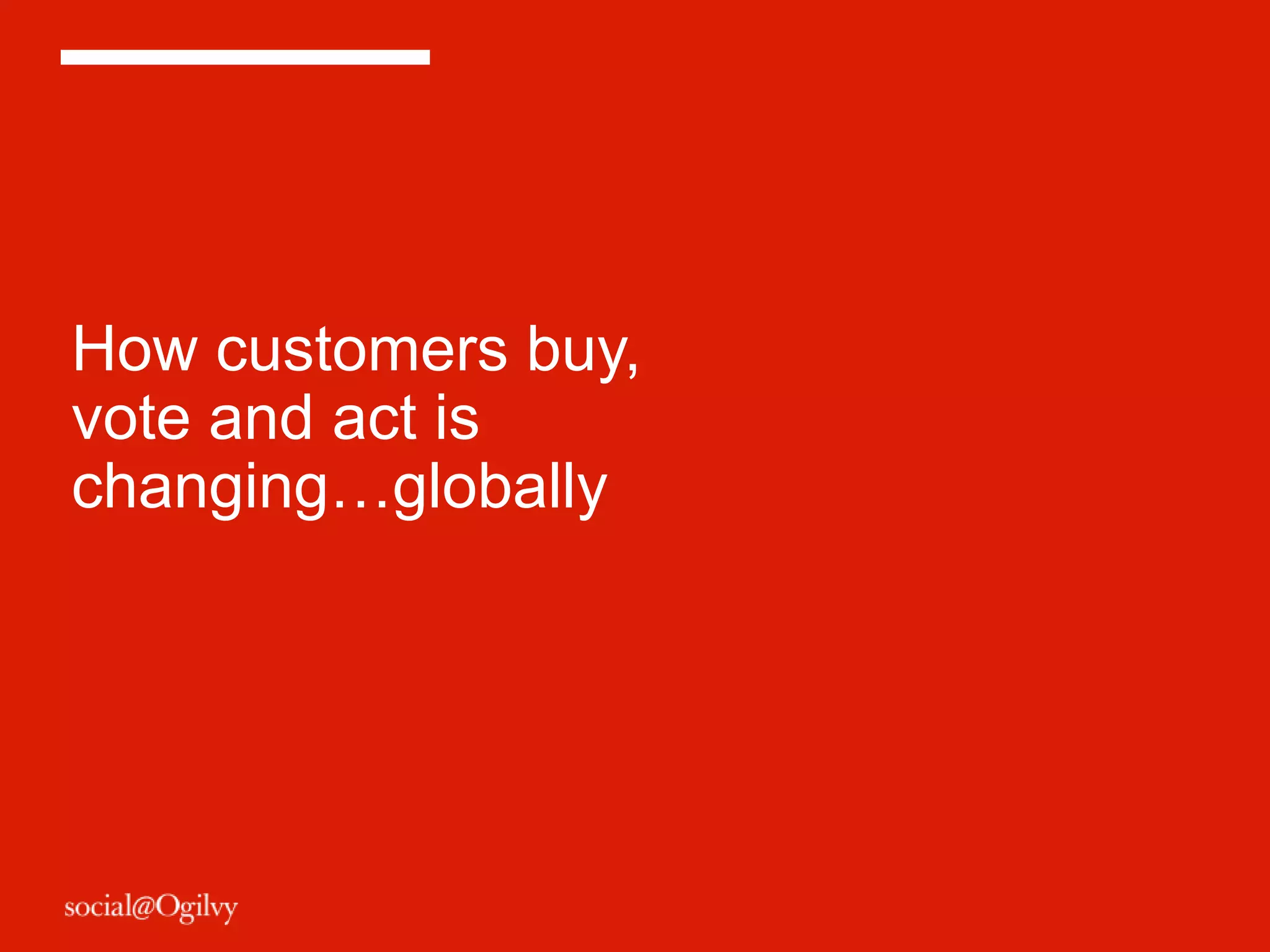 How customers buy, vote and act is changing…globally

social@Ogilvy